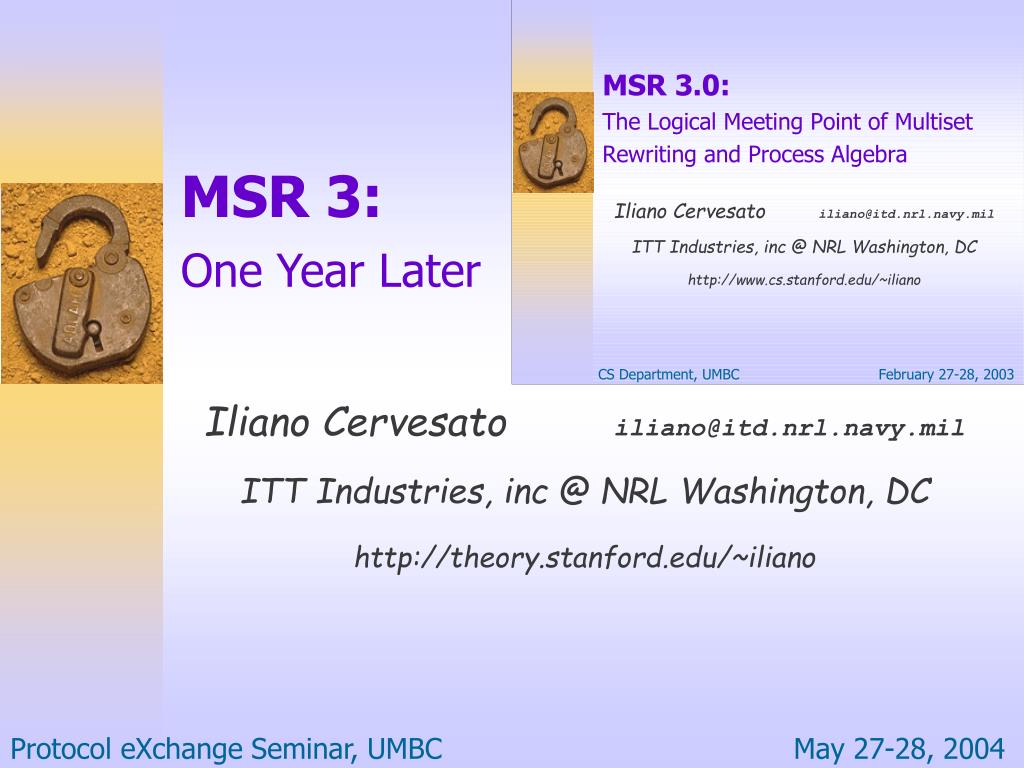 MSR 3:
One Year Later

MSR 3.0:
The Logical Meeting Point of Multiset Rewriting and Process Algebra

Iliano Cervesato iliano@itd.nrl.navy.mil

ITT Industries, inc @ NRL Washington, DC

http://www.cs.stanford.edu/~iliano

CS Department, UMBC February 27-28, 2003

Iliano Cervesato iliano@itd.nrl.navy.mil

ITT Industries, inc @ NRL Washington, DC

http://theory.stanford.edu/~iliano

Protocol eXchange Seminar, UMBC May 27-28, 2004